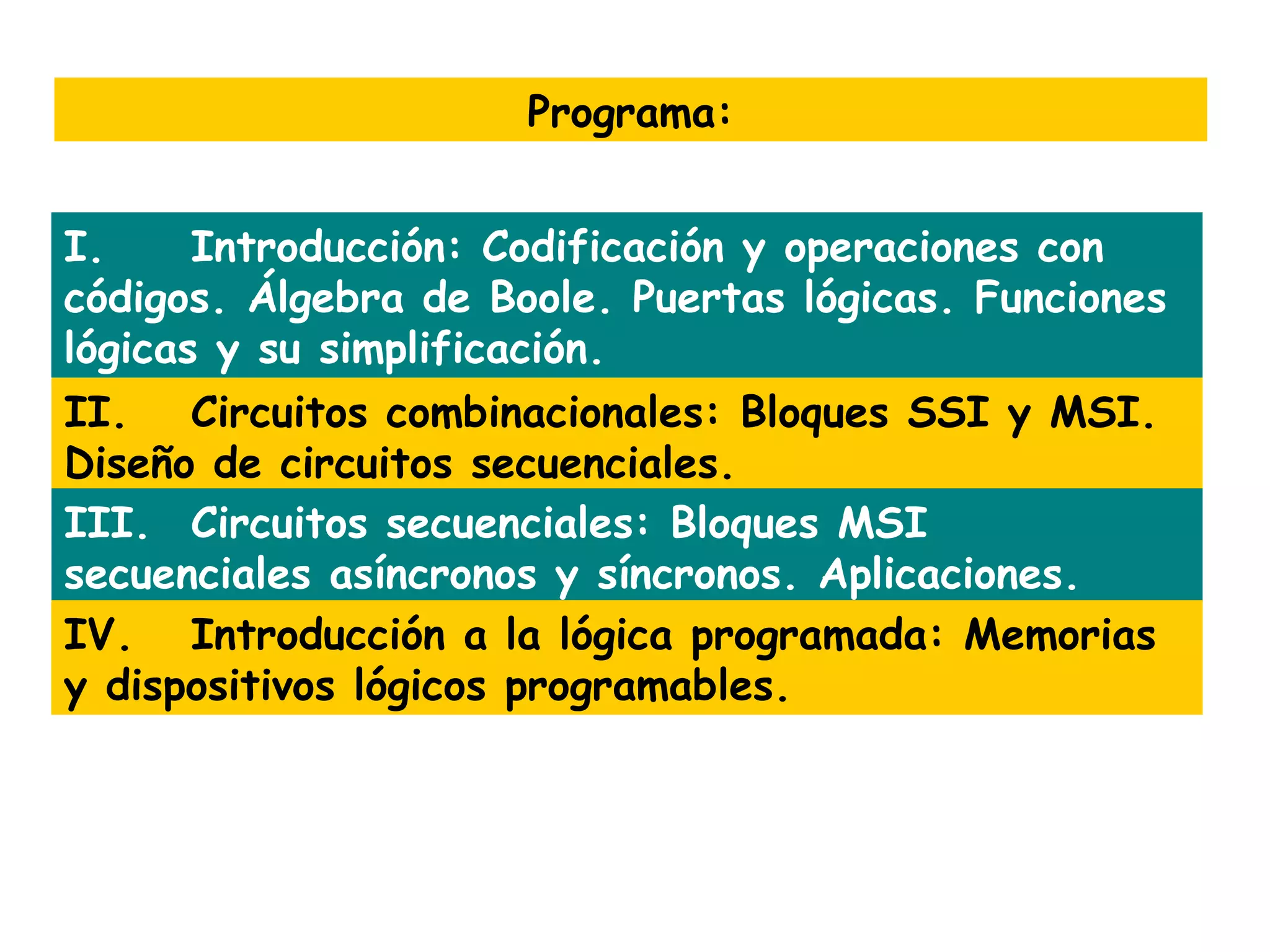 Programa:

I. Introducción: Codificación y operaciones con códigos. Álgebra de Boole. Puertas lógicas. Funciones lógicas y su simplificación.

II. Circuitos combinacionales: Bloques SSI y MSI. Diseño de circuitos secuenciales.

III. Circuitos secuenciales: Bloques MSI secuenciales asíncronos y síncronos. Aplicaciones.

IV. Introducción a la lógica programada: Memorias y dispositivos lógicos programables.